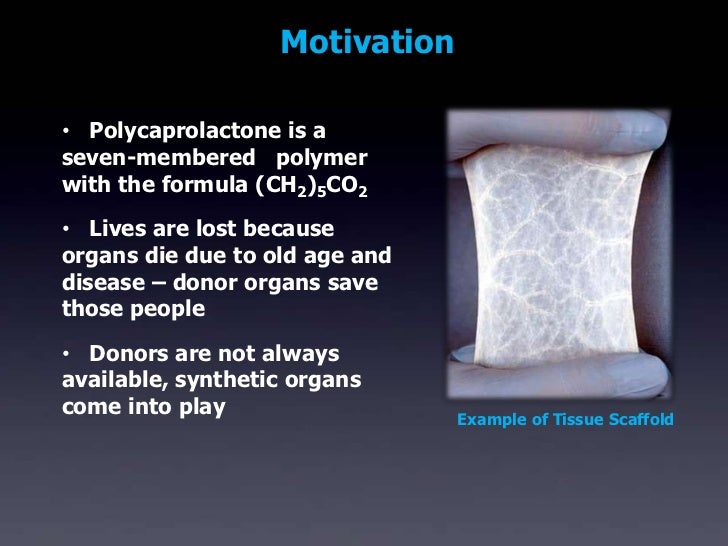 Motivation

• Polycaprolactone is a seven-membered polymer with the formula $(CH_2)_5CO_2$

• Lives are lost because organs die due to old age and disease – donor organs save those people

• Donors are not always available, synthetic organs come into play

Example of Tissue Scaffold